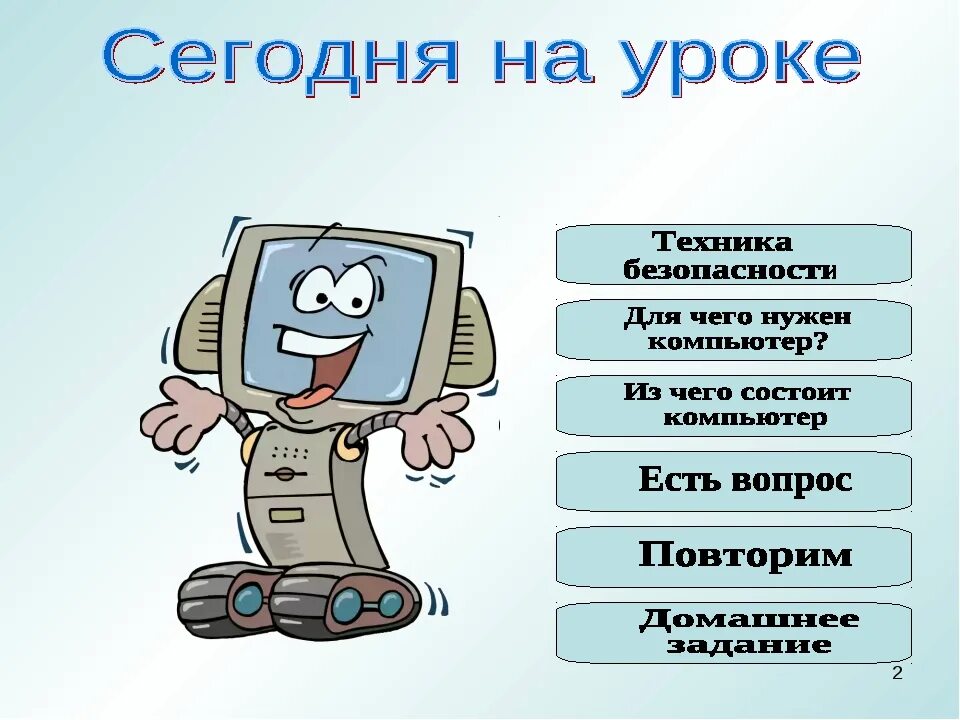 Сегодня на уроке

Техника безопасности

Для чего нужен компьютер?

Из чего состоит компьютер

Есть вопрос

Повторим

Домашнее задание

2